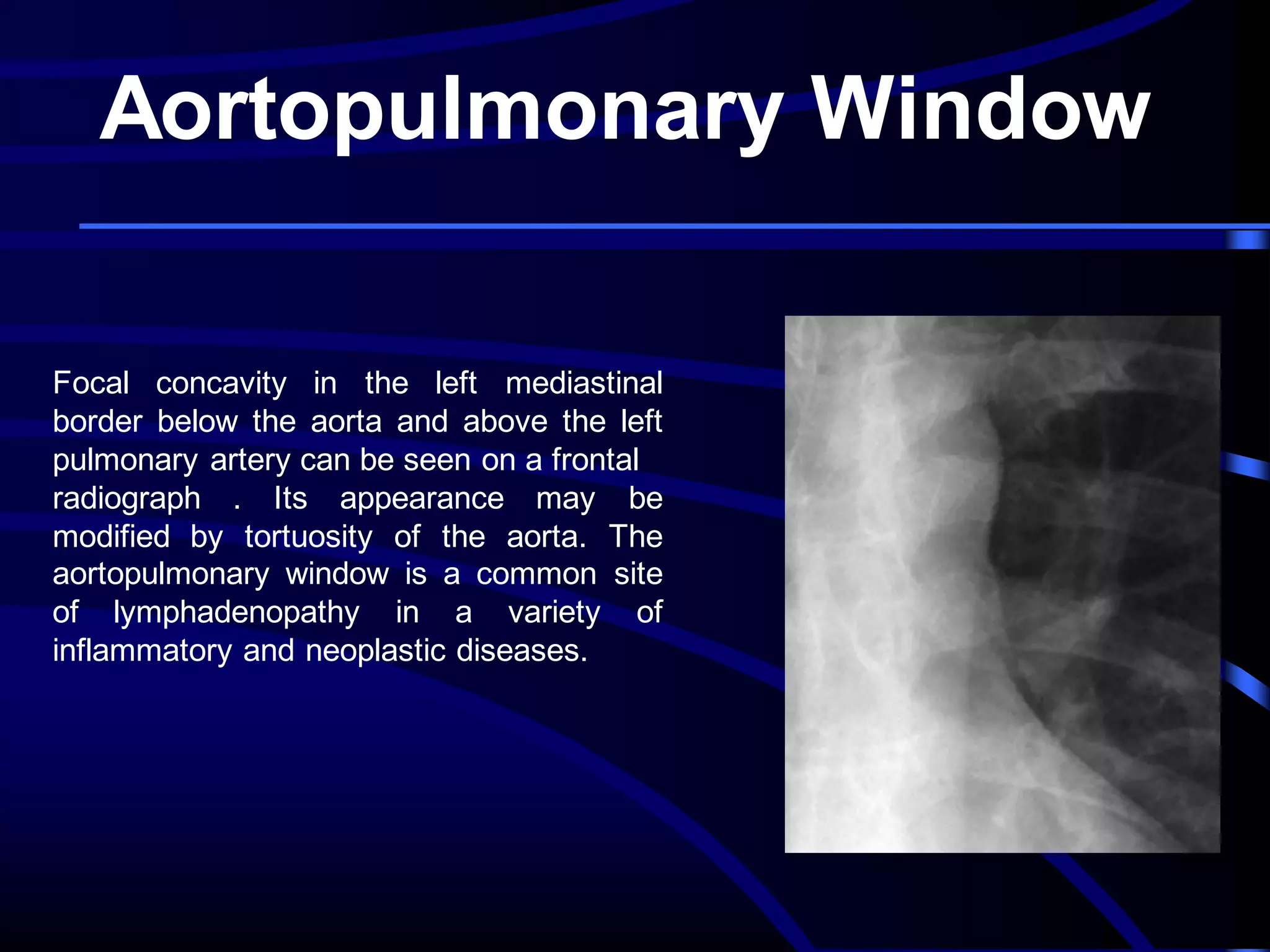 Aortopulmonary Window

Focal concavity in the left mediastinal border below the aorta and above the left pulmonary artery can be seen on a frontal radiograph . Its appearance may be modified by tortuosity of the aorta. The aortopulmonary window is a common site of lymphadenopathy in a variety of inflammatory and neoplastic diseases.